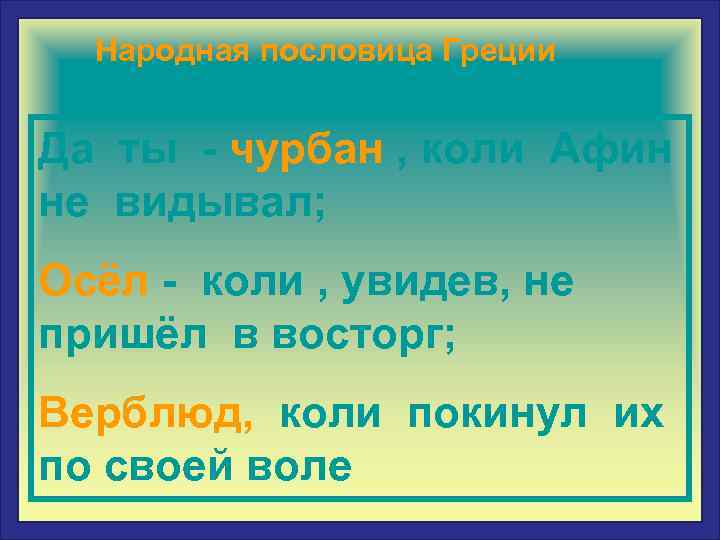 Народная пословица Греции

Да ты - чурбан , коли Афин не видывал;

Осёл - коли , увидев, не пришёл в восторг;

Верблюд, коли покинул их по своей воле